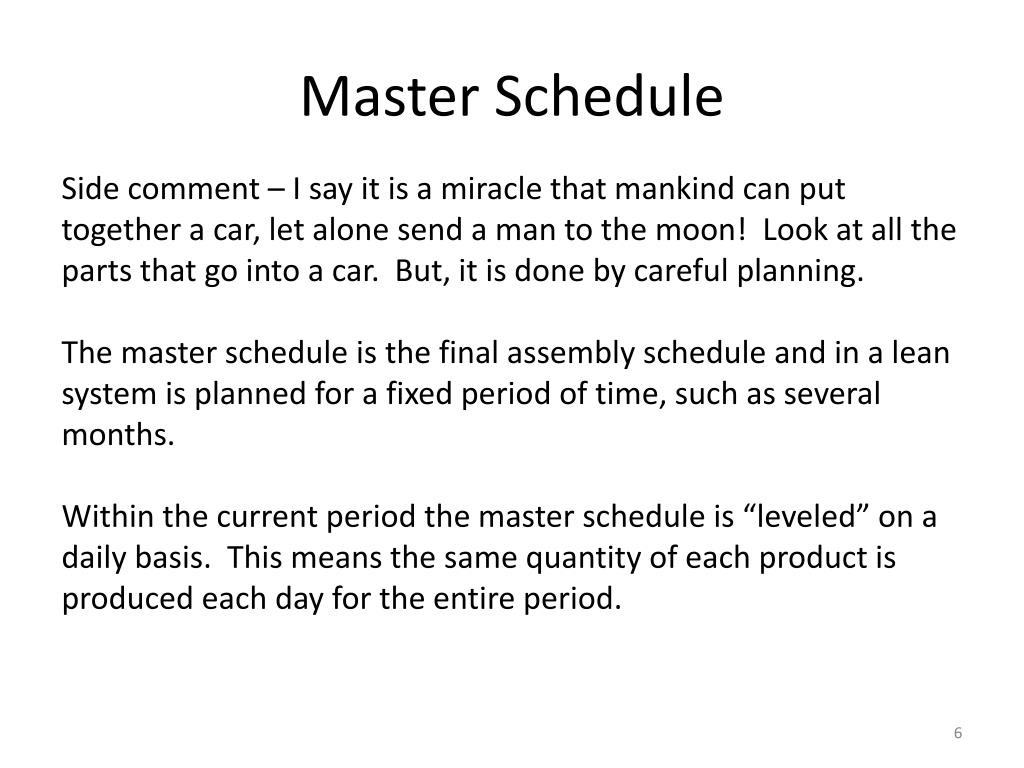 Master Schedule

Side comment – I say it is a miracle that mankind can put together a car, let alone send a man to the moon!  Look at all the parts that go into a car.  But, it is done by careful planning.

The master schedule is the final assembly schedule and in a lean system is planned for a fixed period of time, such as several months.

Within the current period the master schedule is “leveled” on a daily basis.  This means the same quantity of each product is produced each day for the entire period.

6